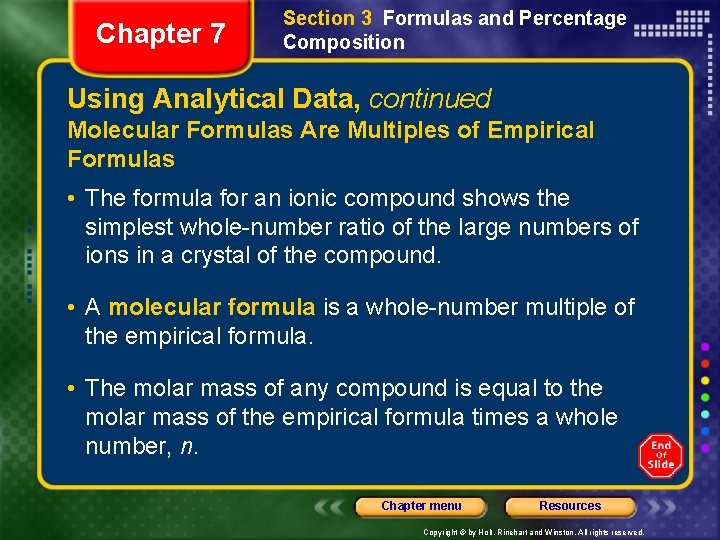 Chapter 7

Section 3 Formulas and Percentage Composition

Using Analytical Data, continued
Molecular Formulas Are Multiples of Empirical Formulas

• The formula for an ionic compound shows the simplest whole-number ratio of the large numbers of ions in a crystal of the compound.

• A molecular formula is a whole-number multiple of the empirical formula.

• The molar mass of any compound is equal to the molar mass of the empirical formula times a whole number, $n$.

End Of Slide

Chapter menu

Resources

Copyright © by Holt, Rinehart and Winston. All rights reserved.